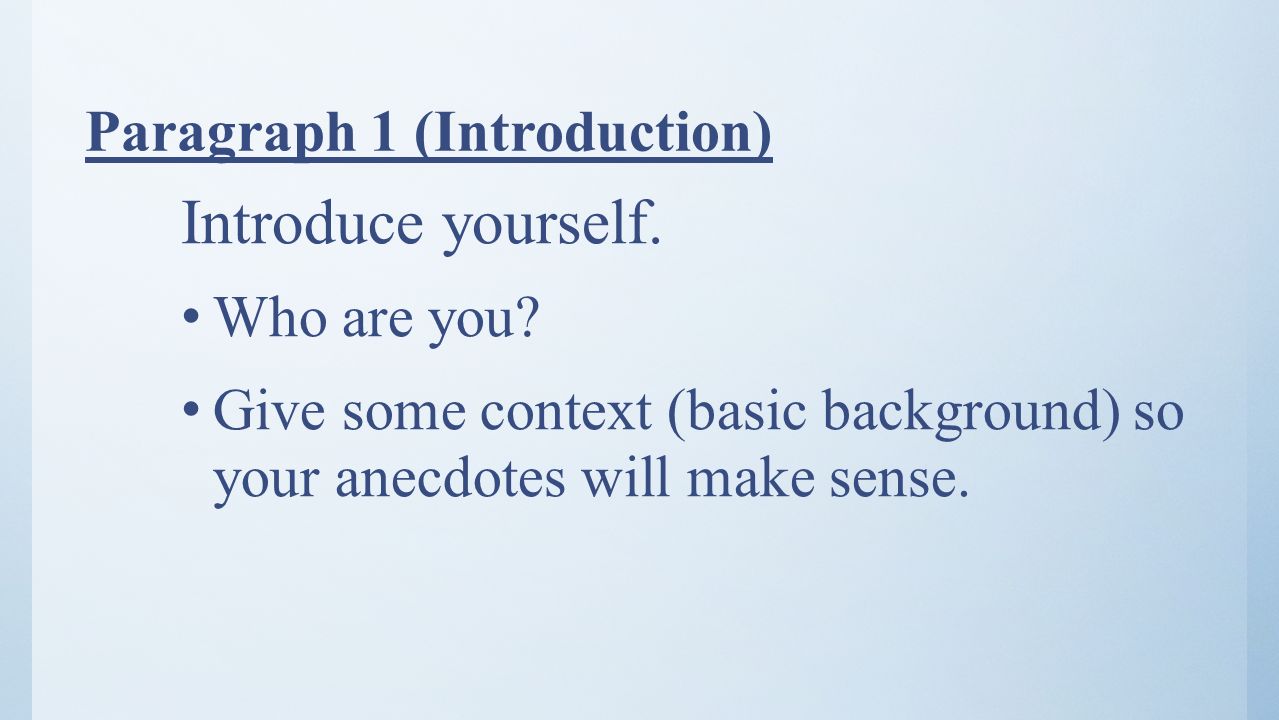 Paragraph 1 (Introduction)

Introduce yourself.

• Who are you?
• Give some context (basic background) so your anecdotes will make sense.